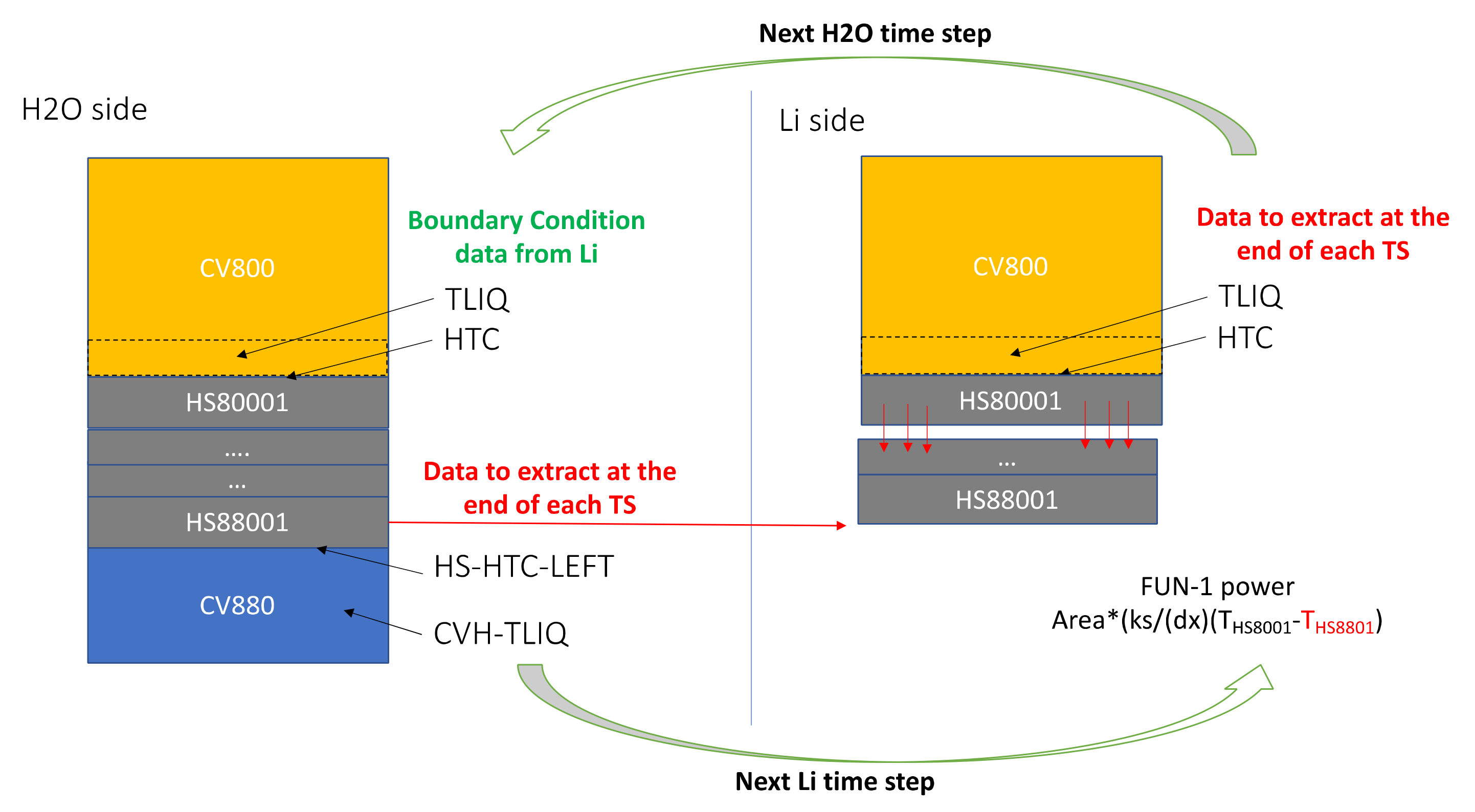 Next H2O time step

H2O side

CV800

Boundary Condition data from Li

TLIQ

HTC

HS80001

....

...

HS88001

Data to extract at the end of each TS

HS-HTC-LEFT

CV880

CVH-TLIQ

Li side

CV800

Data to extract at the end of each TS

TLIQ

HTC

HS80001

...

HS88001

FUN-1 power
Area*(ks/(dx)($T_{HS8001}$-$T_{HS8801}$)

Next Li time step